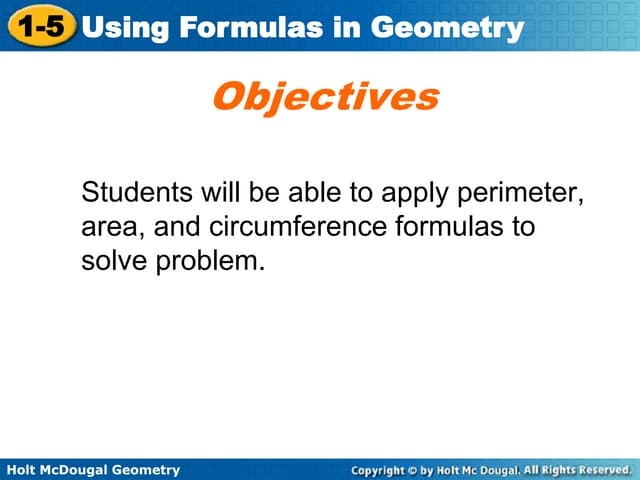 1-5 Using Formulas in Geometry

Objectives

Students will be able to apply perimeter, area, and circumference formulas to solve problem.

Holt McDougal Geometry

Copyright © by Holt Mc Dougal. All Rights Reserved.